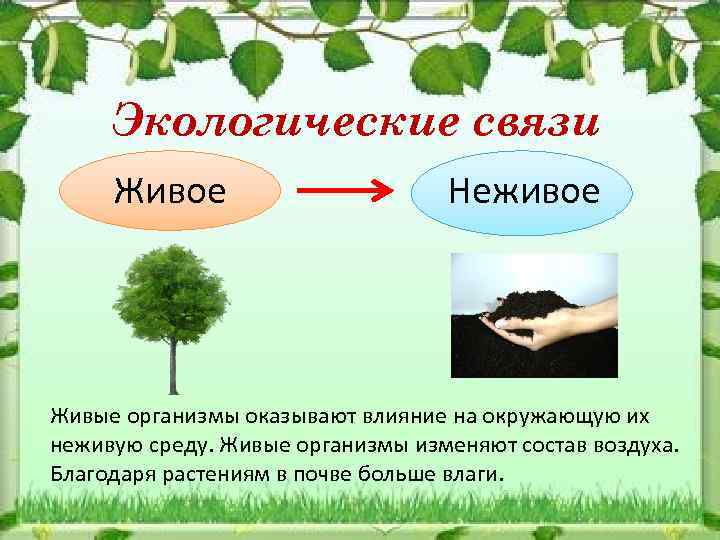 Экологические связи

Живое

Неживое

Живые организмы оказывают влияние на окружающую их неживую среду. Живые организмы изменяют состав воздуха. Благодаря растениям в почве больше влаги.